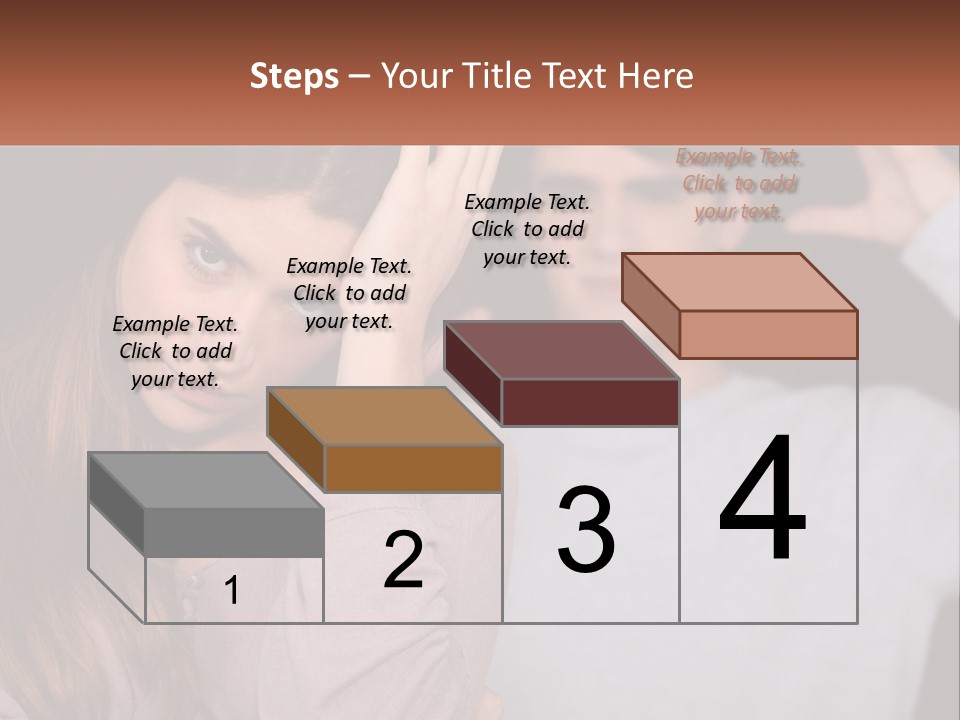 Steps – Your Title Text Here

Example Text. Click to add your text.

Example Text. Click to add your text.

Example Text. Click to add your text.

Example Text. Click to add your text.

1

2

3

4